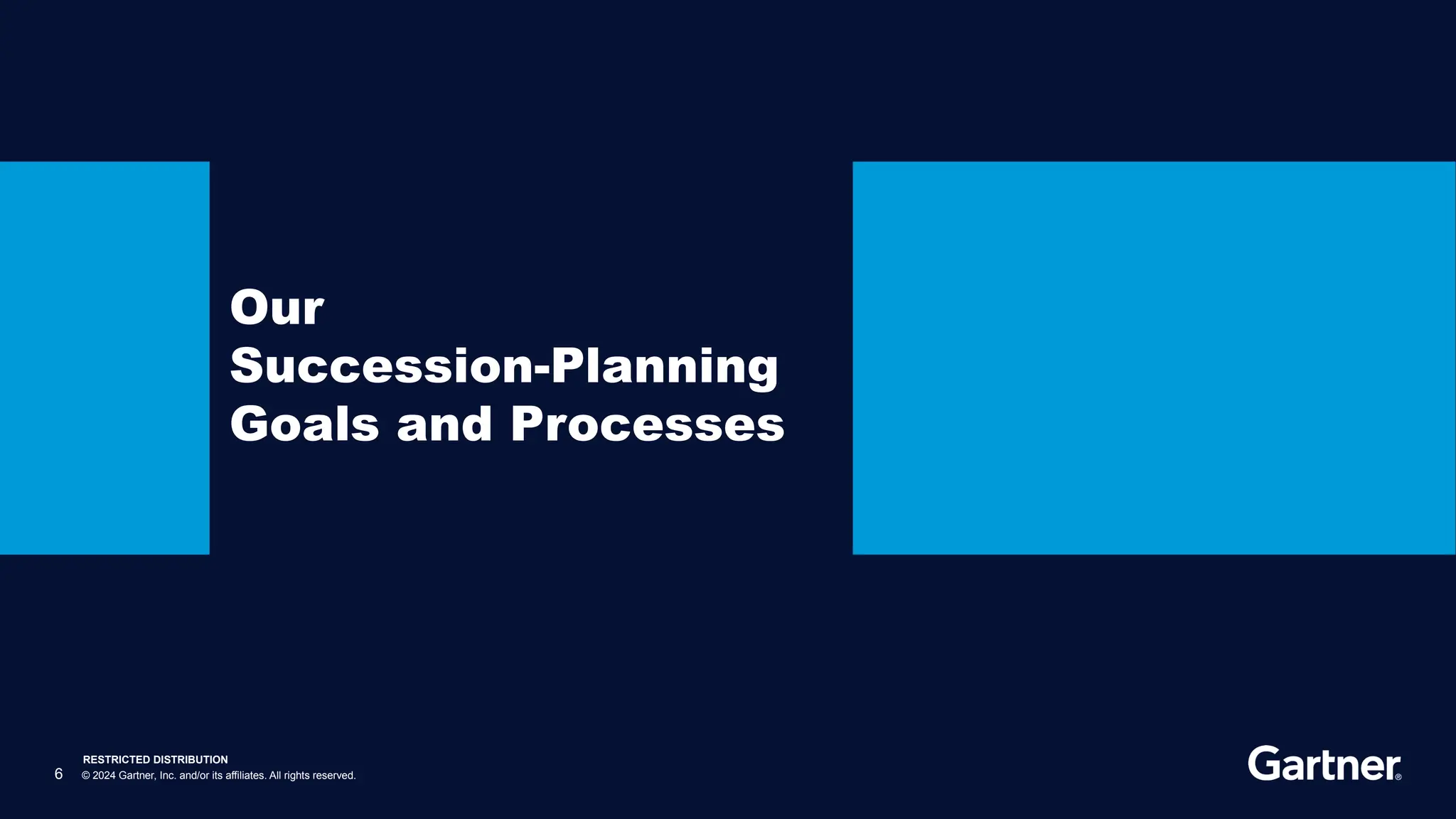 Our Succession-Planning Goals and Processes

6 RESTRICTED DISTRIBUTION
© 2024 Gartner, Inc. and/or its affiliates. All rights reserved.

Gartner®